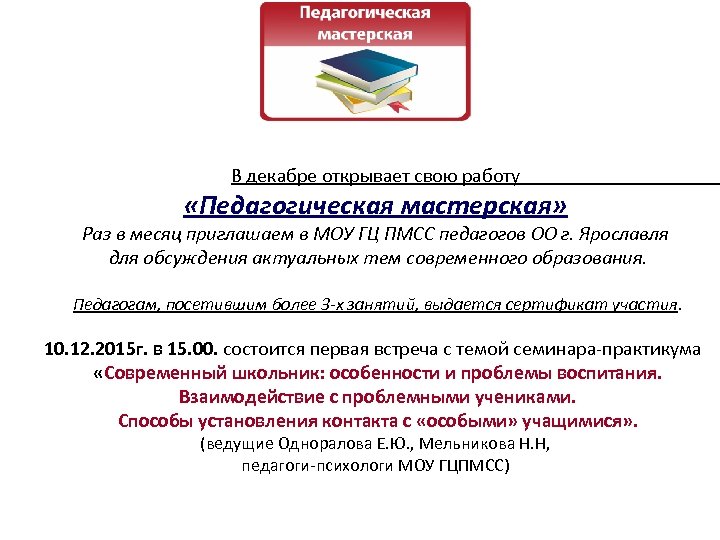 Педагогическая мастерская

В декабре открывает свою работу

«Педагогическая мастерская»

Раз в месяц приглашаем в МОУ ГЦ ПМСС педагогов ОО г. Ярославля для обсуждения актуальных тем современного образования.

Педагогам, посетившим более 3-х занятий, выдается сертификат участия.

10.12.2015г. в 15.00. состоится первая встреча с темой семинара-практикума «Современный школьник: особенности и проблемы воспитания. Взаимодействие с проблемными учениками. Способы установления контакта с «особыми» учащимися». (ведущие Одноралова Е.Ю., Мельникова Н.Н, педагоги-психологи МОУ ГЦПМСС)